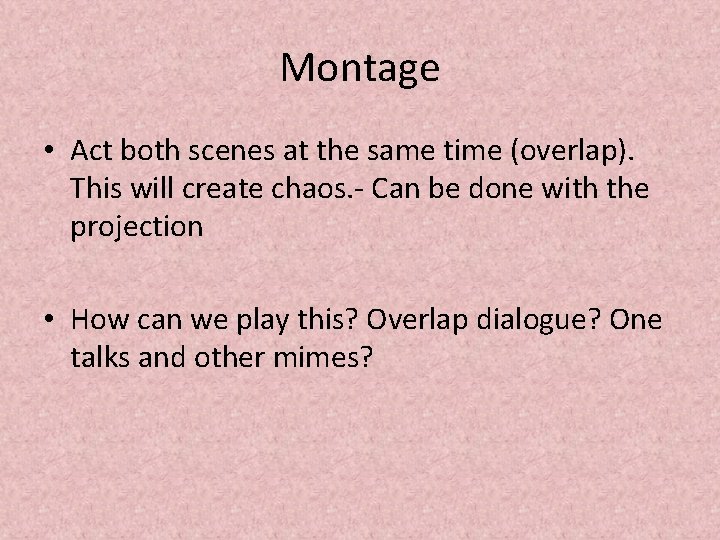 Montage

• Act both scenes at the same time (overlap). This will create chaos.- Can be done with the projection

• How can we play this? Overlap dialogue? One talks and other mimes?